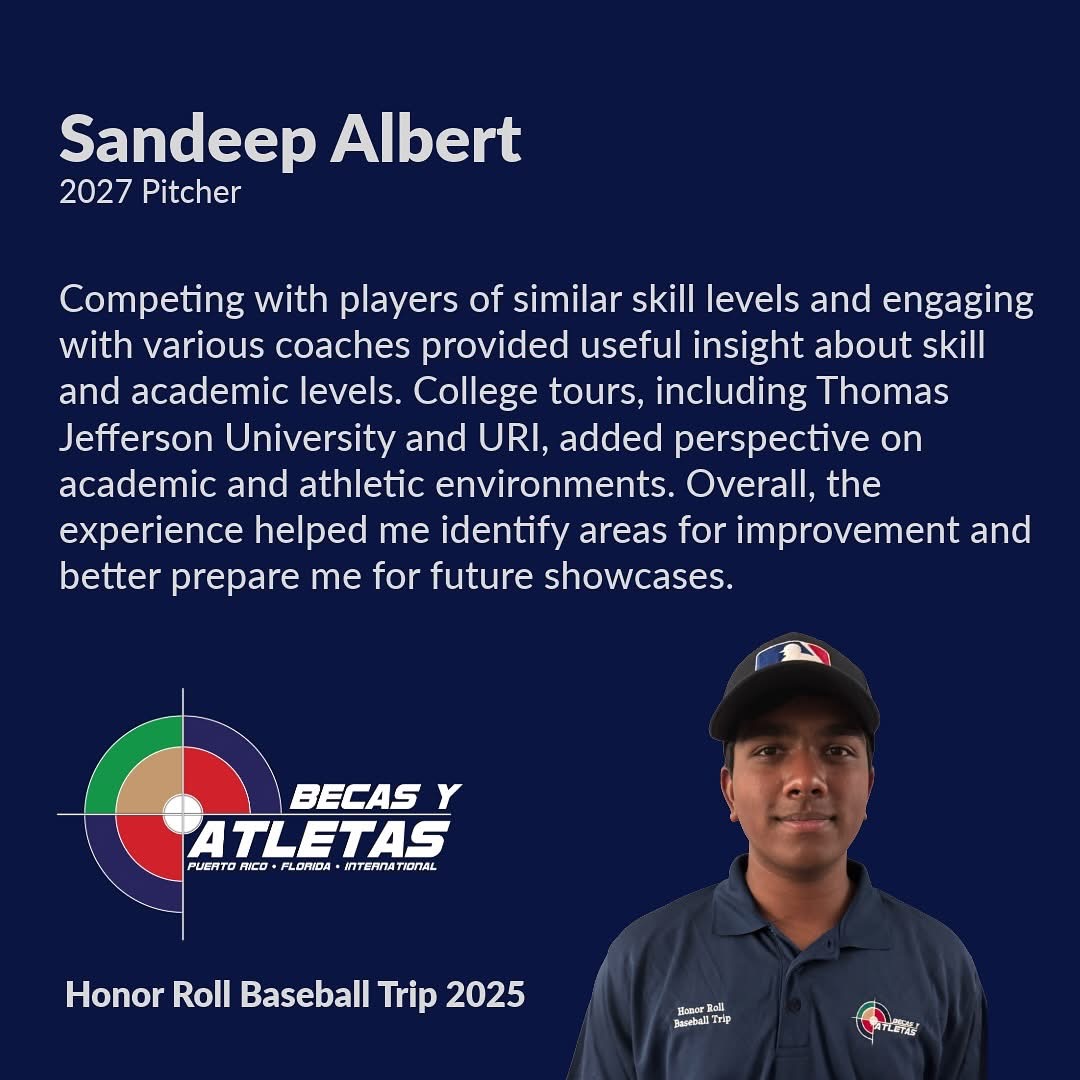 Sandeep Albert
2027 Pitcher

Competing with players of similar skill levels and engaging with various coaches provided useful insight about skill and academic levels. College tours, including Thomas Jefferson University and URI, added perspective on academic and athletic environments. Overall, the experience helped me identify areas for improvement and better prepare me for future showcases.

BECAS Y ATLETAS
PUERTO RICO • FLORIDA • INTERNATIONAL

Honor Roll Baseball Trip 2025

Honor Roll Baseball Trip

BECAS Y ATLETAS